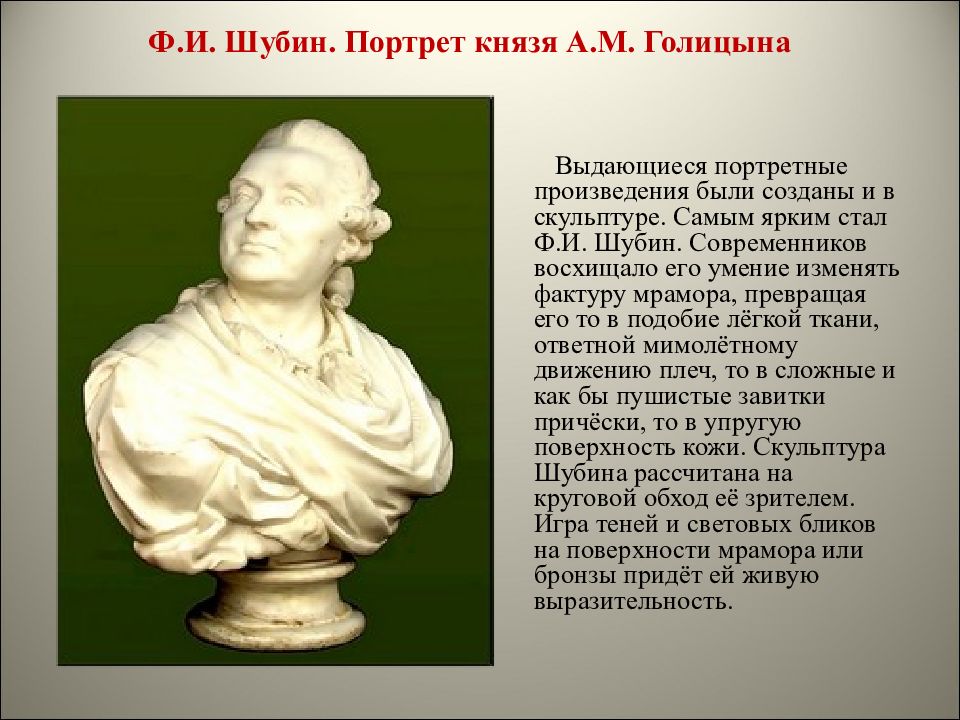 Ф.И. Шубин. Портрет князя А.М. Голицына

Выдающиеся портретные произведения были созданы и в скульптуре. Самым ярким стал Ф.И. Шубин. Современников восхищало его умение изменять фактуру мрамора, превращая его то в подобие лёгкой ткани, ответной мимолётному движению плеч, то в сложные и как бы пушистые завитки причёски, то в упругую поверхность кожи. Скульптура Шубина рассчитана на круговой обход её зрителем. Игра теней и световых бликов на поверхности мрамора или бронзы придёт ей живую выразительность.